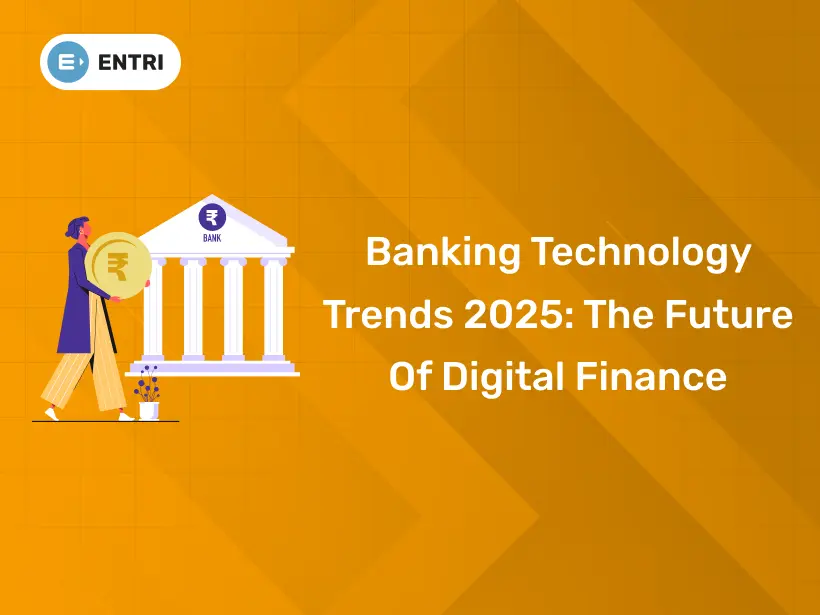 ENTRI

₹
BANK

₹

Banking Technology Trends 2025: The Future Of Digital Finance